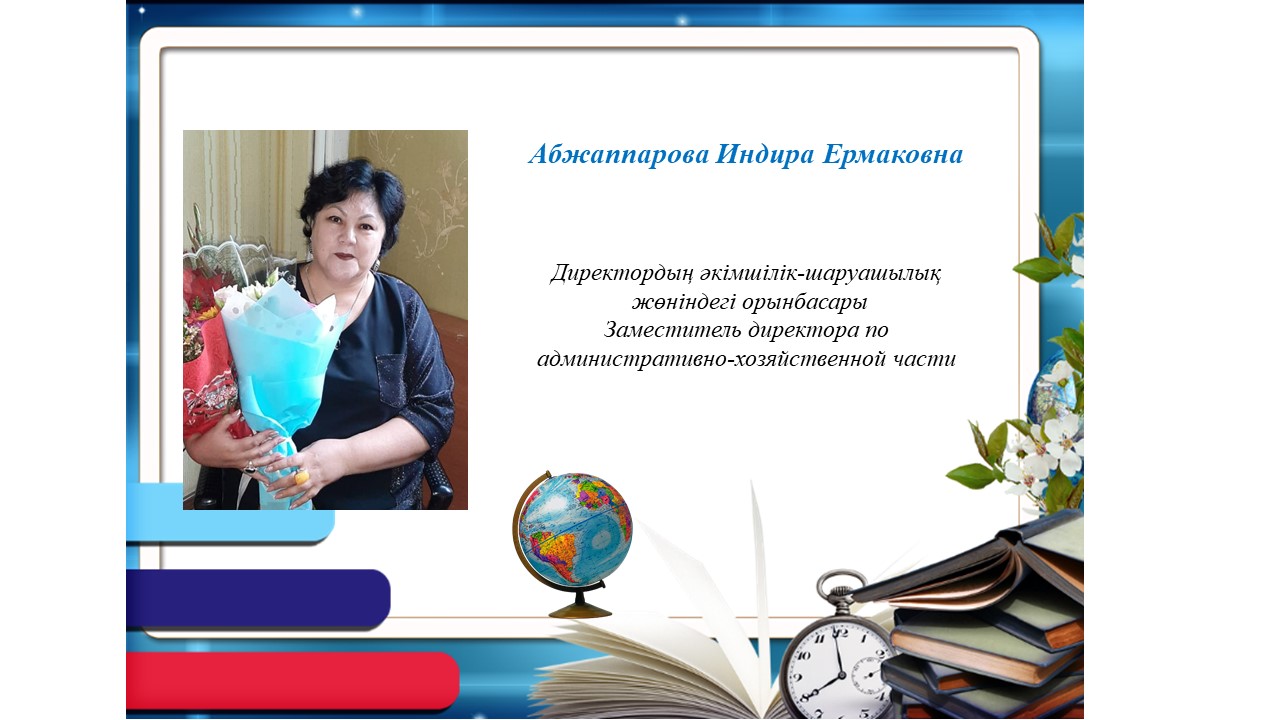 Абжаппарова Индира Ермаковна

Директордың әкімшілік-шаруашылық жөніндегі орынбасары
Заместитель директора по административно-хозяйственной части